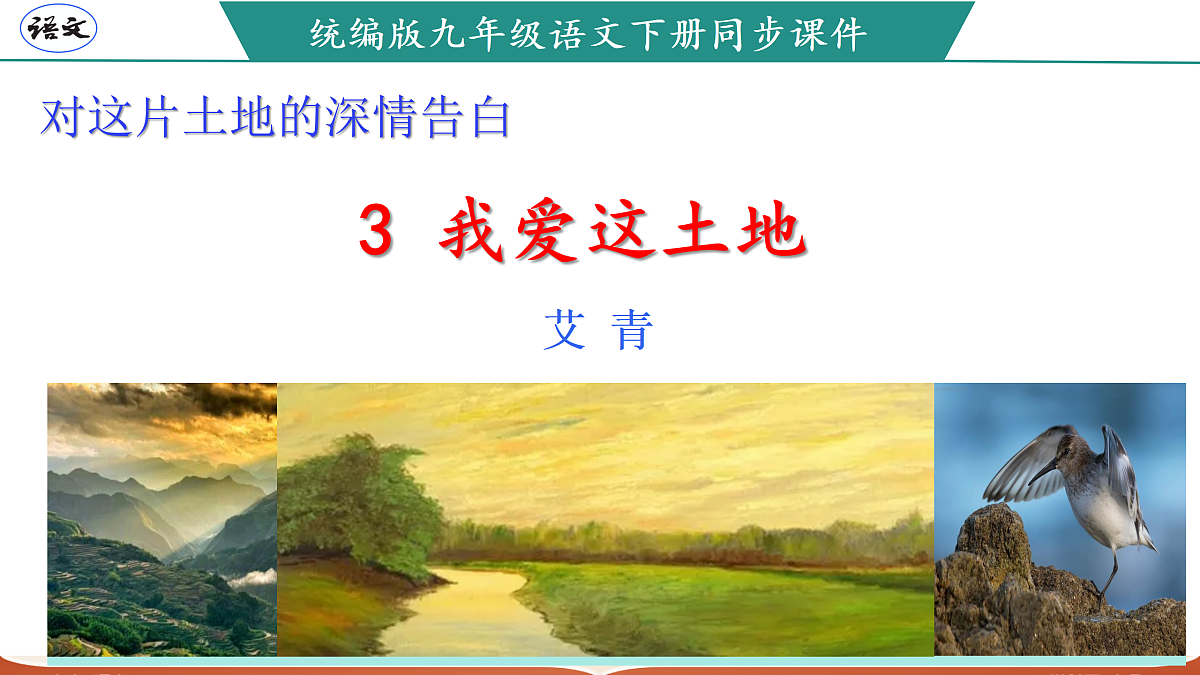 语文

统编版九年级语文下册同步课件

对这片土地的深情告白

3 我爱这土地

艾 青